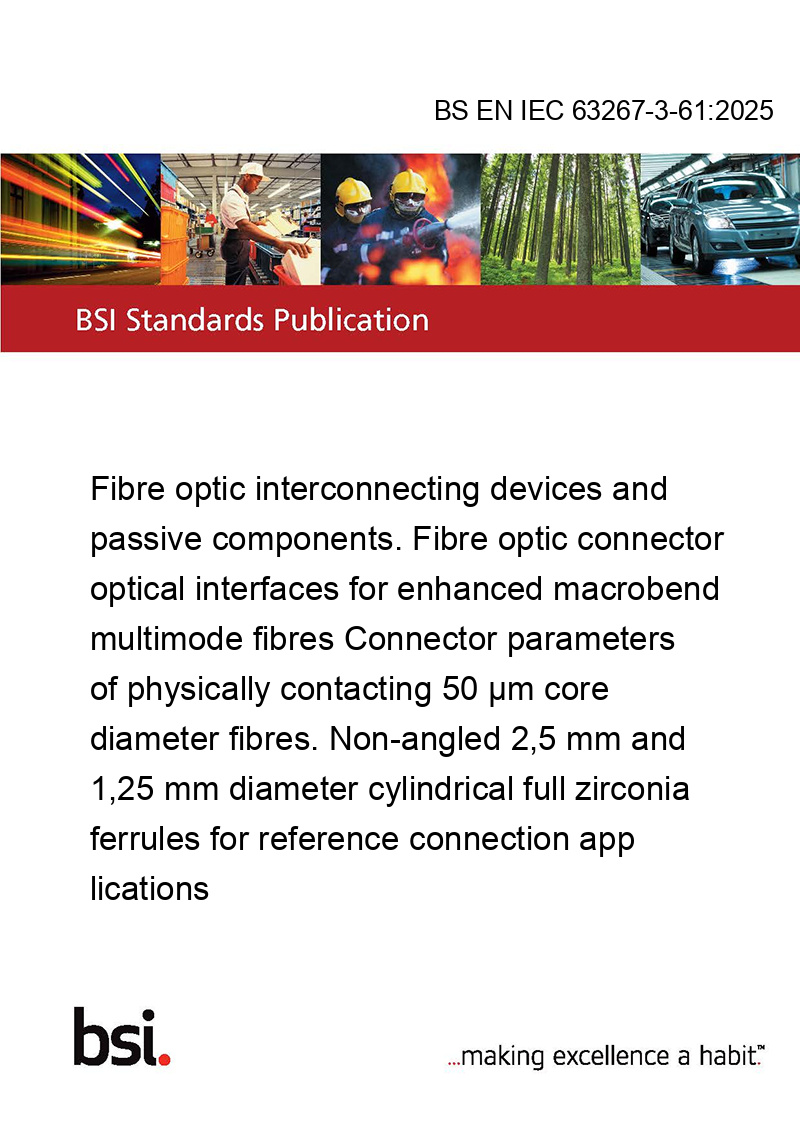 BS EN IEC 63267-3-61:2025

BSI Standards Publication

Fibre optic interconnecting devices and passive components. Fibre optic connector optical interfaces for enhanced macrobend multimode fibres Connector parameters of physically contacting 50 µm core diameter fibres. Non-angled 2,5 mm and 1,25 mm diameter cylindrical full zirconia ferrules for reference connection app lications

bsi.

...making excellence a habit.™